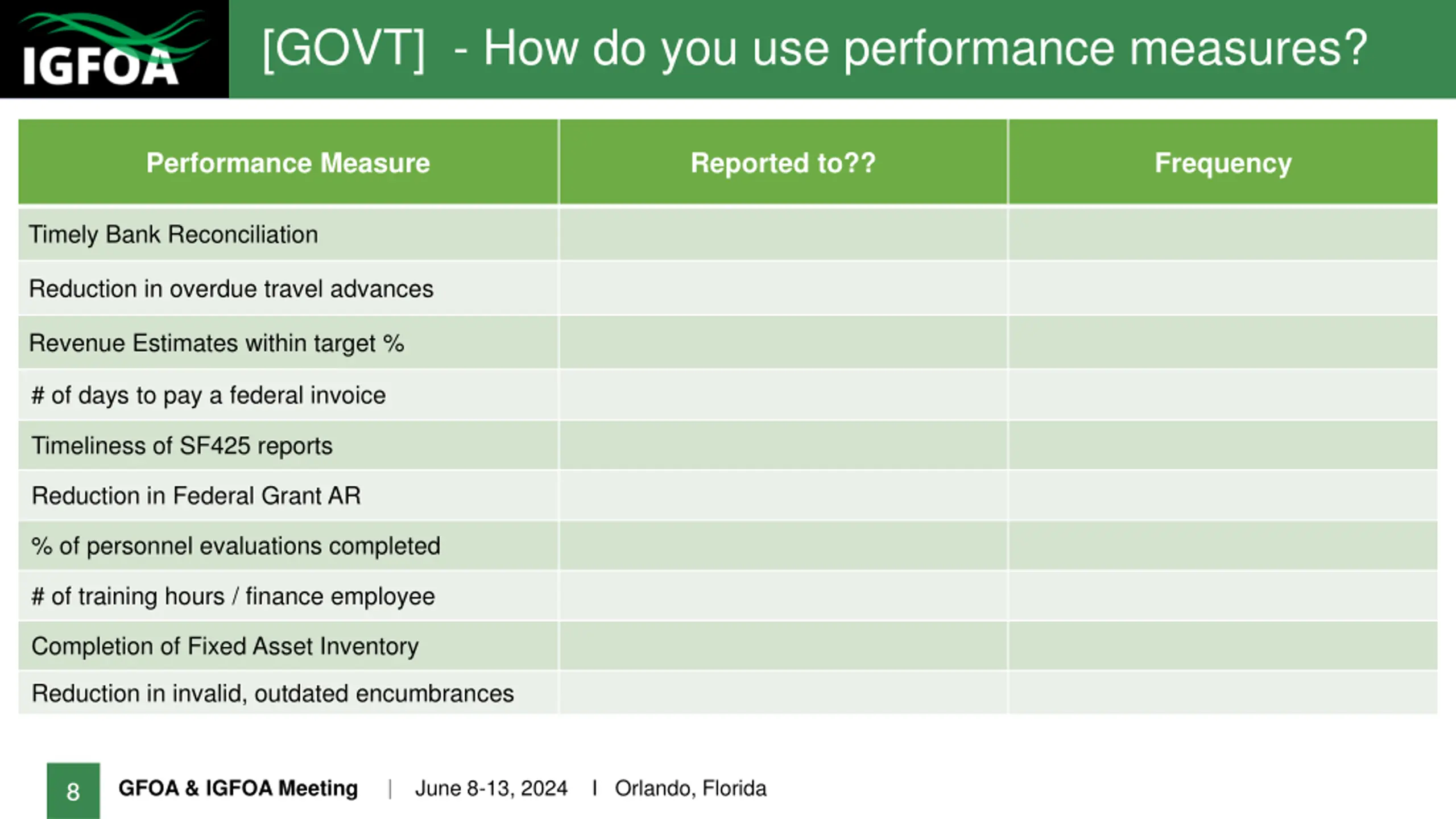 IGFOA

[GOVT] - How do you use performance measures?

| Performance Measure | Reported to?? | Frequency |
|---|---|---|
| Timely Bank Reconciliation | | |
| Reduction in overdue travel advances | | |
| Revenue Estimates within target % | | |
| # of days to pay a federal invoice | | |
| Timeliness of SF425 reports | | |
| Reduction in Federal Grant AR | | |
| % of personnel evaluations completed | | |
| # of training hours / finance employee | | |
| Completion of Fixed Asset Inventory | | |
| Reduction in invalid, outdated encumbrances | | |

8 GFOA & IGFOA Meeting | June 8-13, 2024 | Orlando, Florida